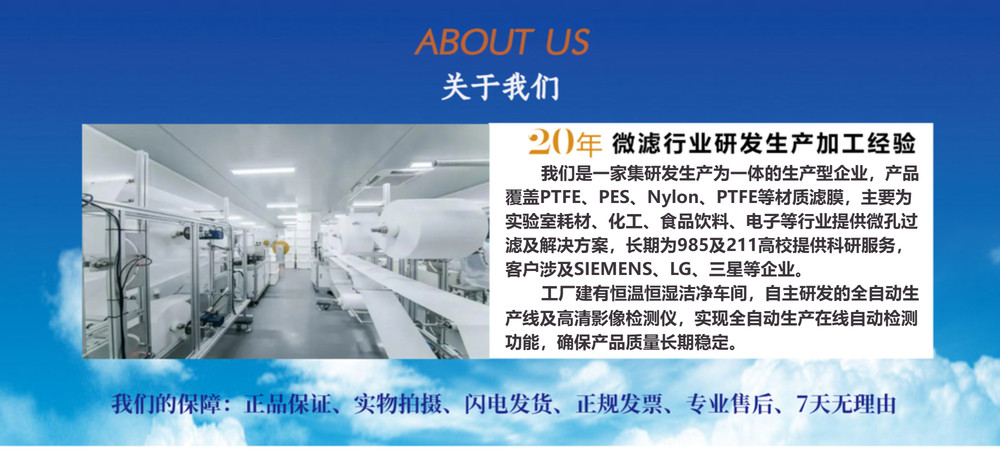 ABOUT US
关于我们

20年 微滤行业研发生产加工经验

我们是一家集研发生产为一体的生产型企业，产品覆盖PTFE、PES、Nylon、PTFE等材质滤膜，主要为实验室耗材、化工、食品饮料、电子等行业提供微孔过滤及解决方案，长期为985及211高校提供科研服务，客户涉及SIEMENS、LG、三星等企业。

工厂建有恒温恒湿洁净车间，自主研发的全自动生产线及高清影像检测仪，实现全自动生产在线自动检测功能，确保产品质量长期稳定。

我们的保障：正品保证、实物拍摄、闪电发货、正规发票、专业售后、7天无理由